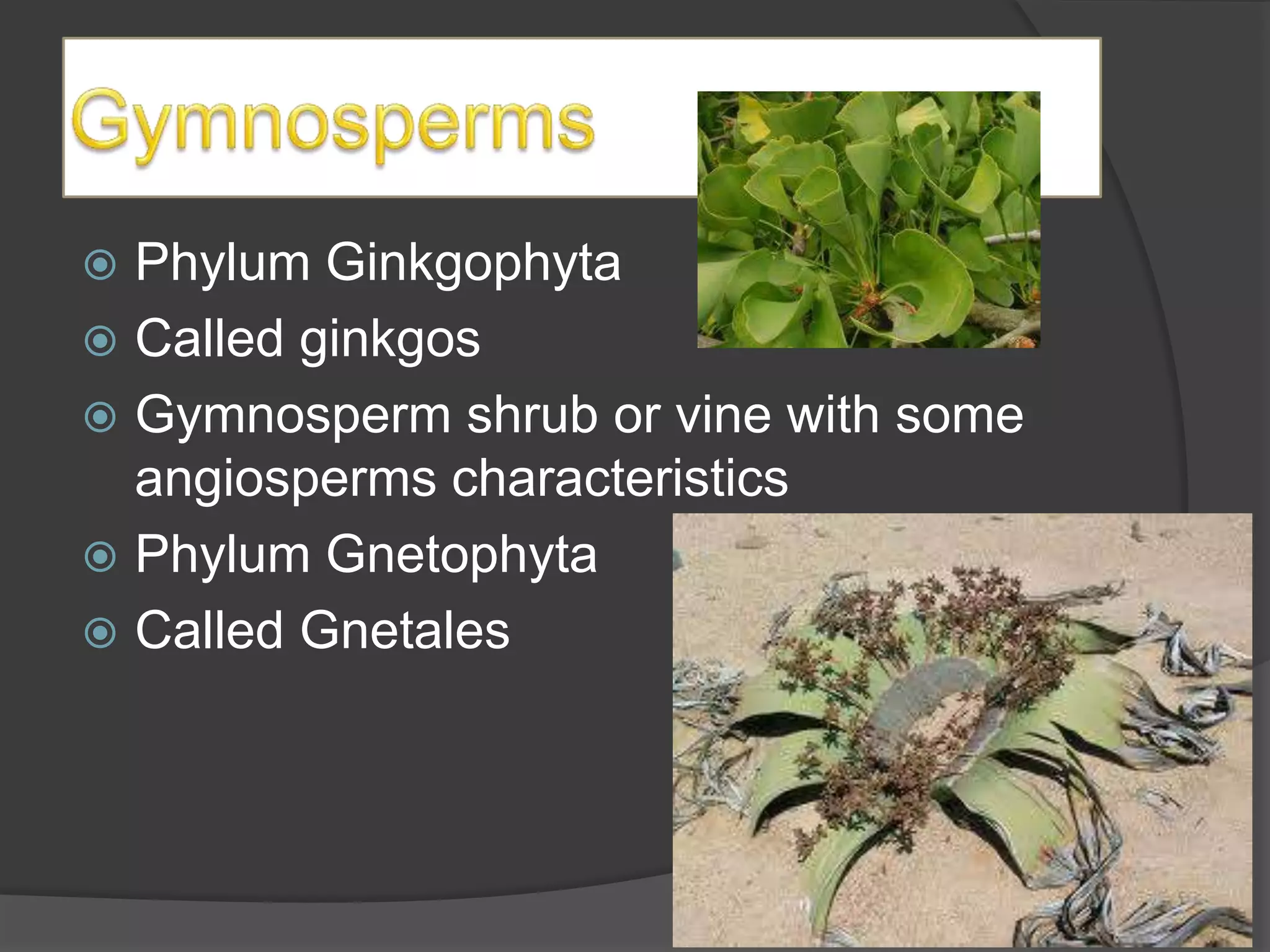 Gymnosperms

Phylum Ginkgophyta
Called ginkgos
Gymnosperm shrub or vine with some angiosperms characteristics
Phylum Gnetophyta
Called Gnetales